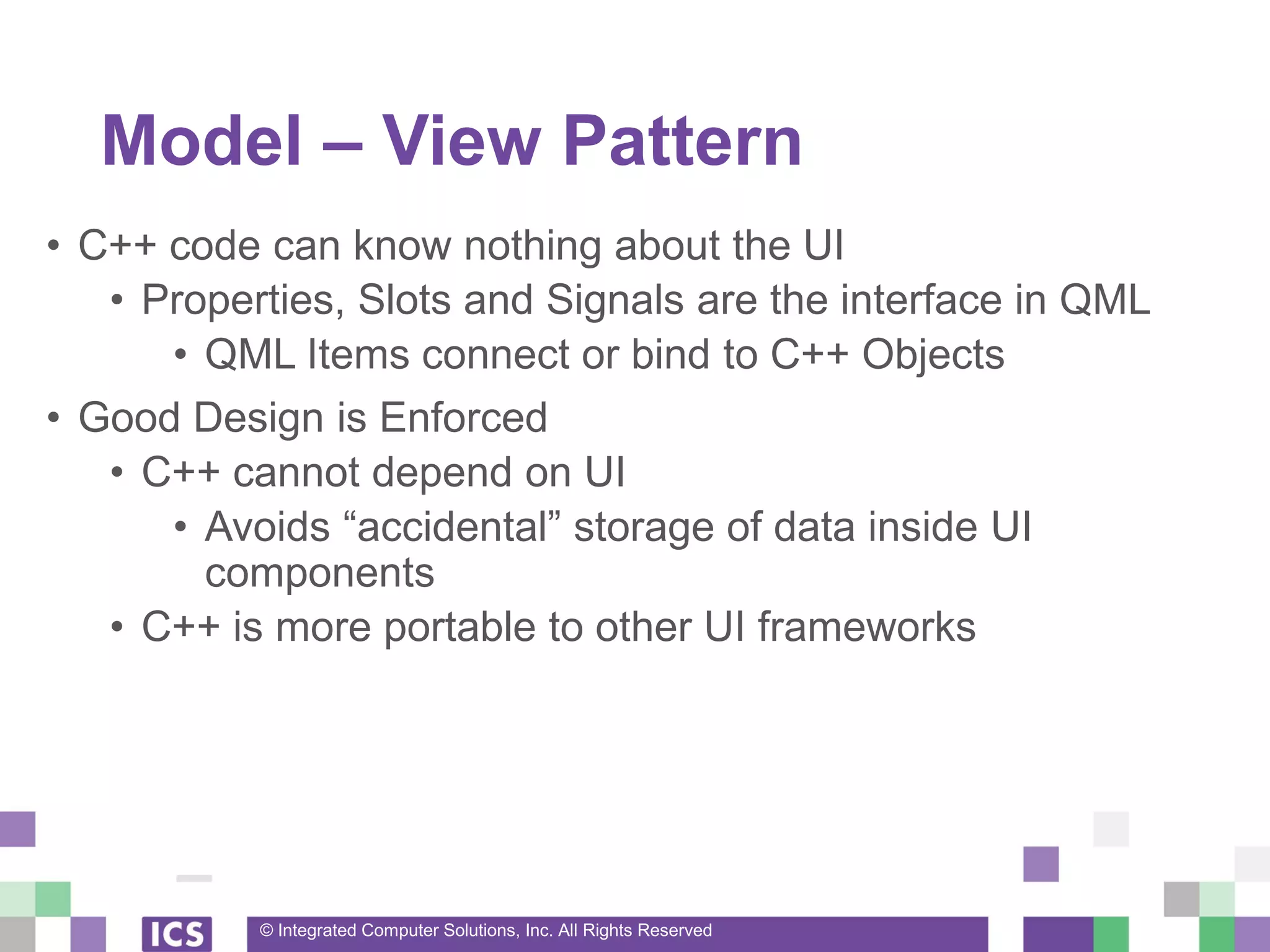 Model – View Pattern

• C++ code can know nothing about the UI
  • Properties, Slots and Signals are the interface in QML
    • QML Items connect or bind to C++ Objects
• Good Design is Enforced
  • C++ cannot depend on UI
    • Avoids “accidental” storage of data inside UI components
  • C++ is more portable to other UI frameworks

ICS

© Integrated Computer Solutions, Inc. All Rights Reserved